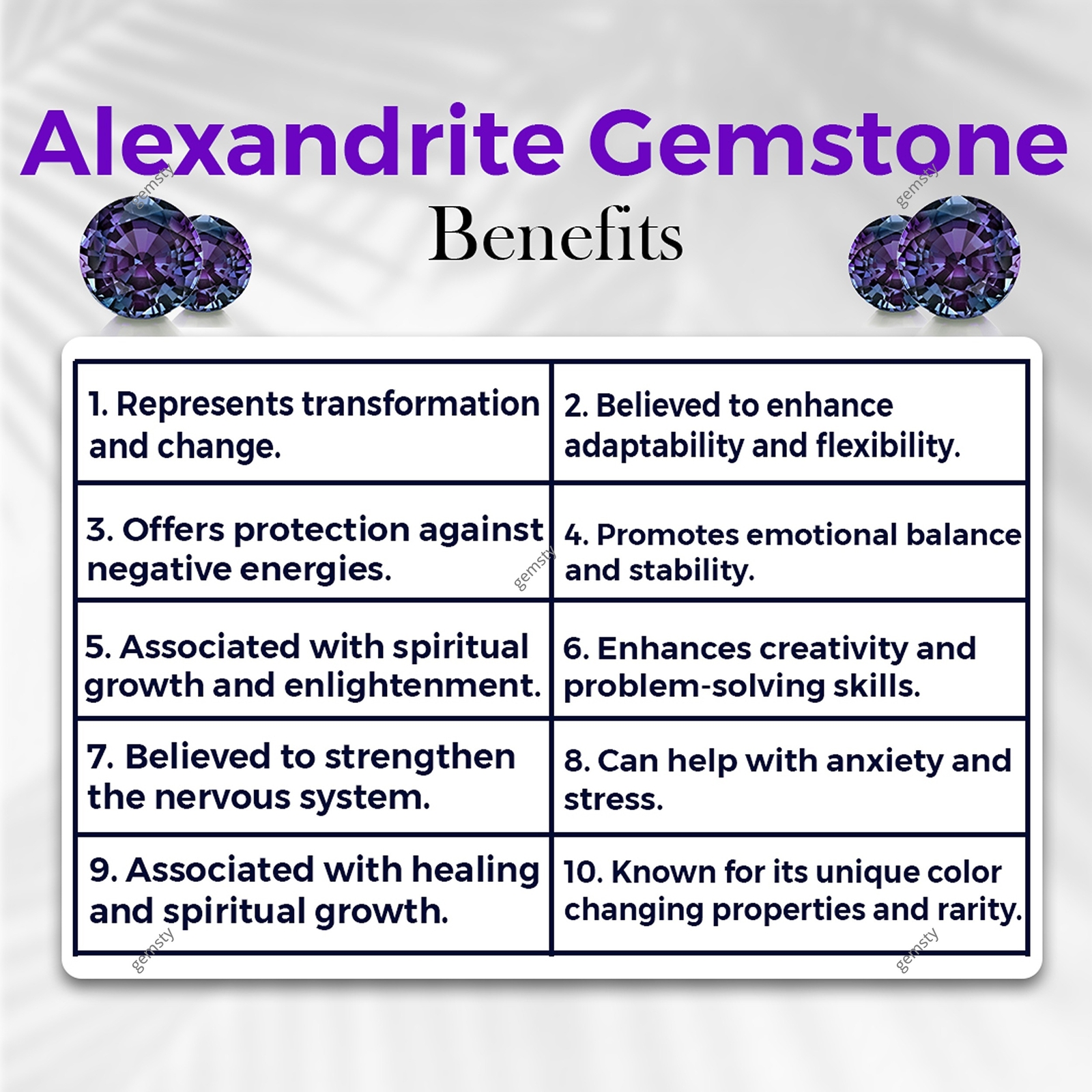 Alexandrite Gemstone
Benefits

gemsty gemsty

| 1. Represents transformation and change. | 2. Believed to enhance adaptability and flexibility. |
|---|---|
| 3. Offers protection against negative energies. | 4. Promotes emotional balance and stability. |
| 5. Associated with spiritual growth and enlightenment. | 6. Enhances creativity and problem-solving skills. |
| 7. Believed to strengthen the nervous system. | 8. Can help with anxiety and stress. |
| 9. Associated with healing and spiritual growth. | 10. Known for its unique color changing properties and rarity. |

gemsty gemsty gemsty